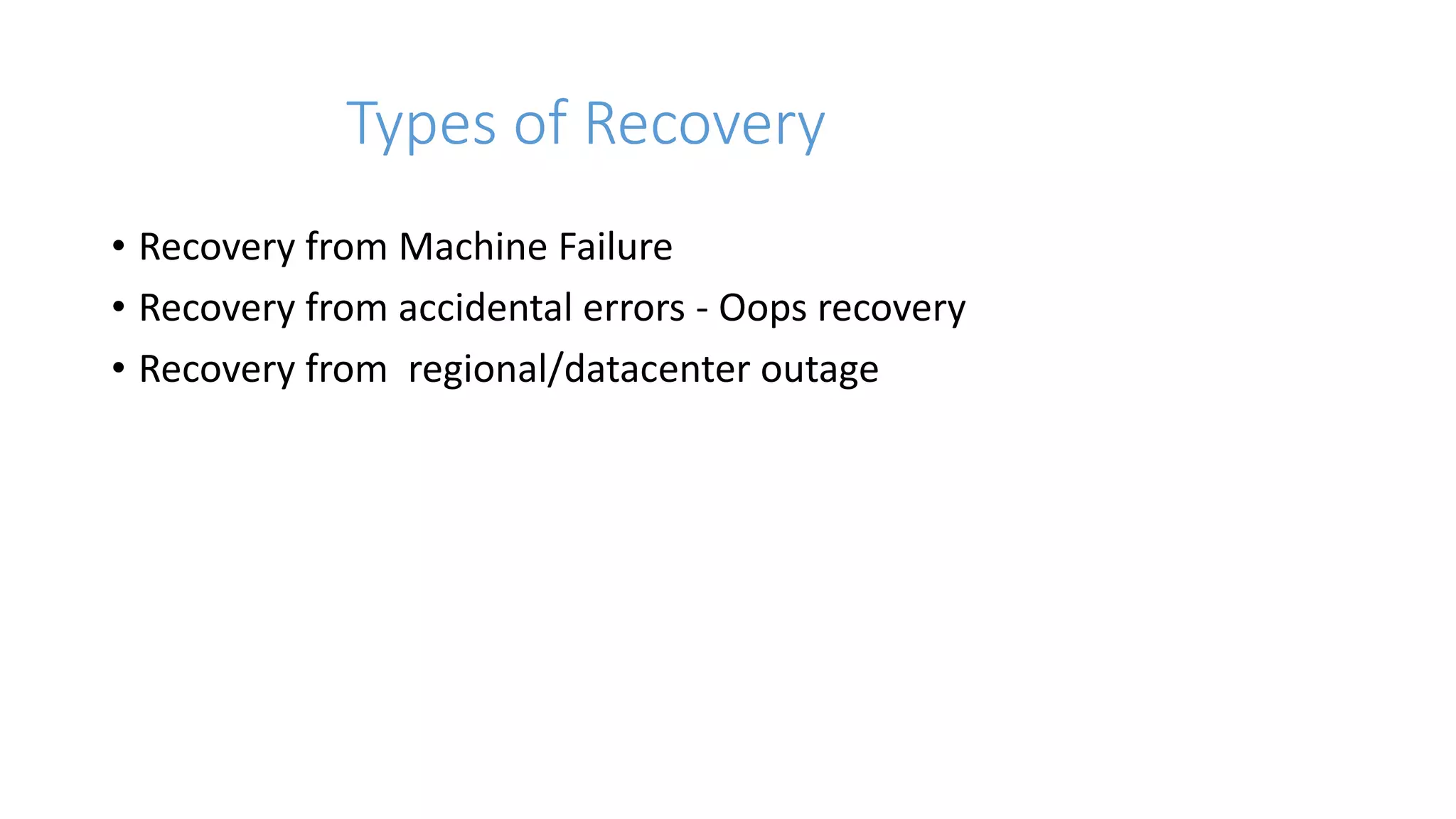 Types of Recovery

• Recovery from Machine Failure
• Recovery from accidental errors - Oops recovery
• Recovery from  regional/datacenter outage